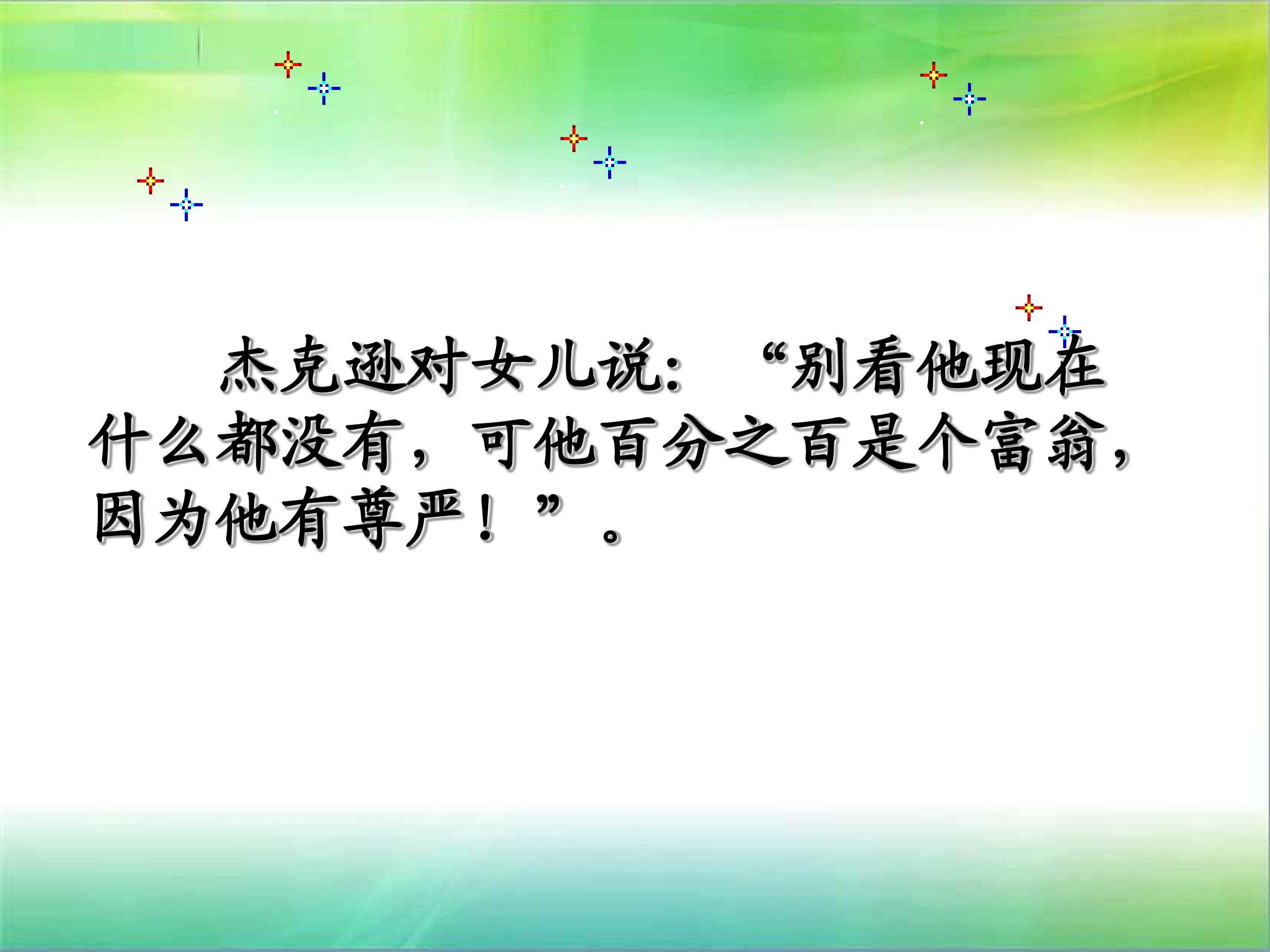 杰克逊对女儿说：“别看他现在什么都没有，可他百分之百是个富翁，因为他有尊严！”。